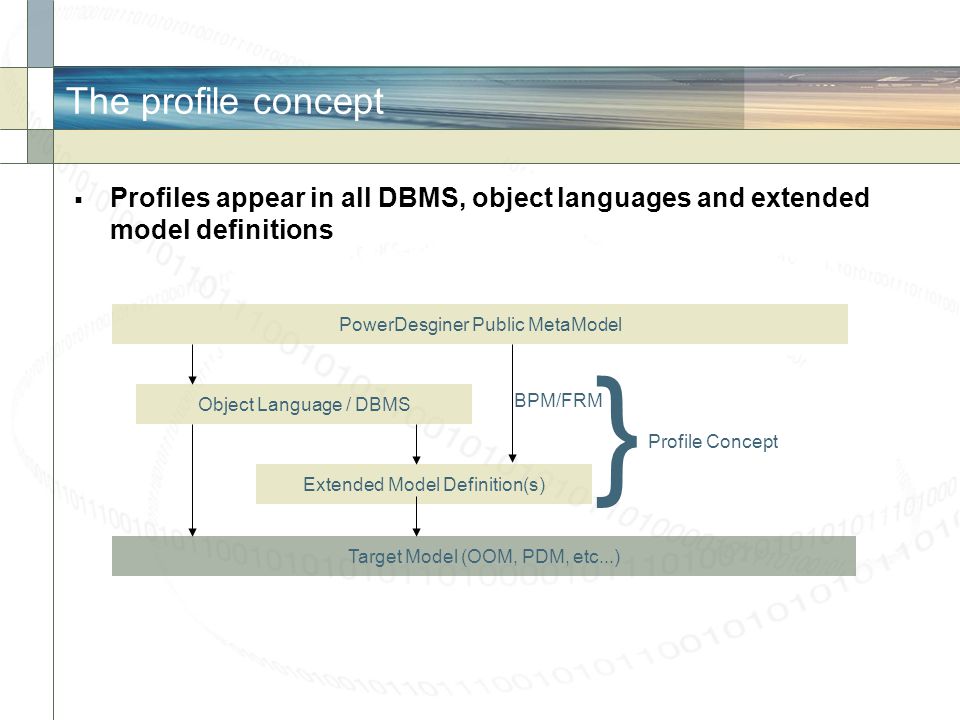 The profile concept

▪ Profiles appear in all DBMS, object languages and extended model definitions

PowerDesginer Public MetaModel

Object Language / DBMS

BPM/FRM

Profile Concept

Extended Model Definition(s)

Target Model (OOM, PDM, etc...)